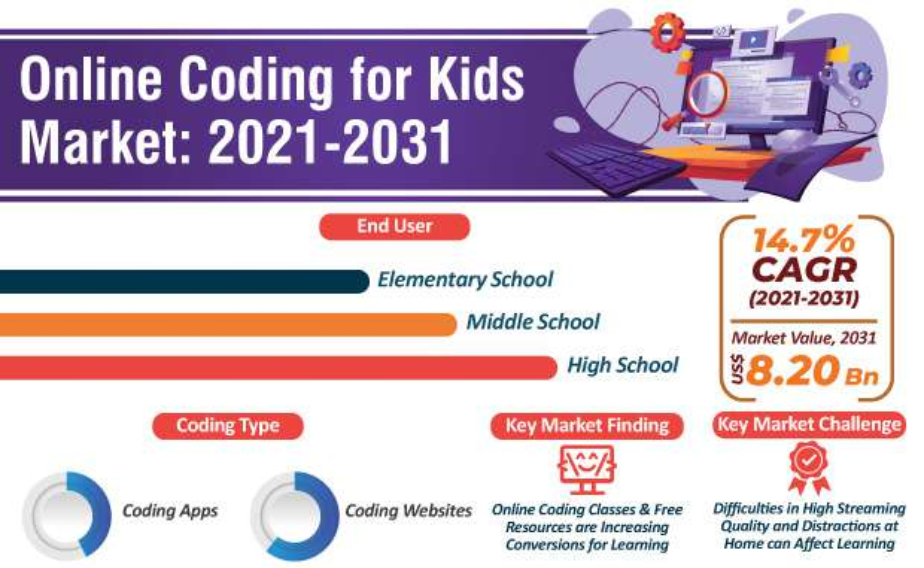 Online Coding for Kids Market: 2021-2031

End User

Elementary School

Middle School

High School

14.7% CAGR (2021-2031)

Market Value, 2031

US$ 8.20 Bn

Coding Type

Coding Apps

Coding Websites

Key Market Finding

Online Coding Classes & Free Resources are Increasing Conversions for Learning

Key Market Challenge

Difficulties in High Streaming Quality and Distractions at Home can Affect Learning